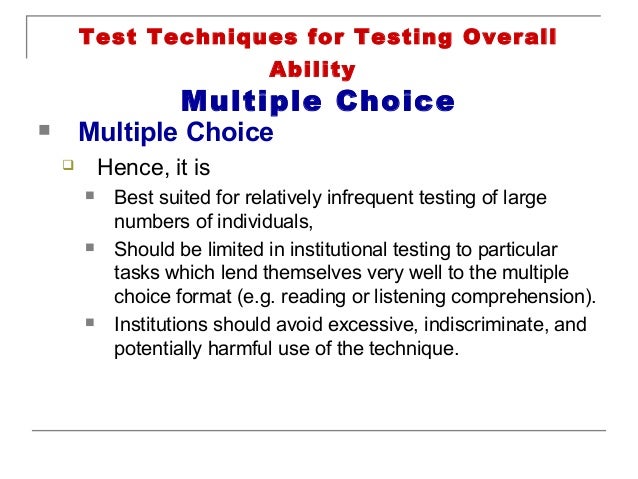 Test Techniques for Testing Overall Ability
Multiple Choice

Multiple Choice

Hence, it is

Best suited for relatively infrequent testing of large numbers of individuals,

Should be limited in institutional testing to particular tasks which lend themselves very well to the multiple choice format (e.g. reading or listening comprehension).

Institutions should avoid excessive, indiscriminate, and potentially harmful use of the technique.